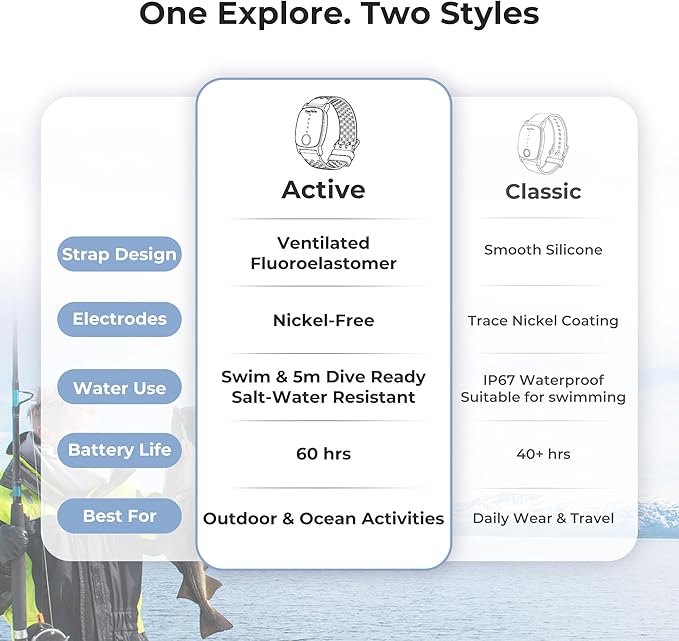 One Explore. Two Styles

| | Active | Classic |
|---|---|---|
| Strap Design | Ventilated Fluoroelastomer | Smooth Silicone |
| Electrodes | Nickel-Free | Trace Nickel Coating |
| Water Use | Swim & 5m Dive Ready Salt-Water Resistant | IP67 Waterproof Suitable for swimming |
| Battery Life | 60 hrs | 40+ hrs |
| Best For | Outdoor & Ocean Activities | Daily Wear & Travel |